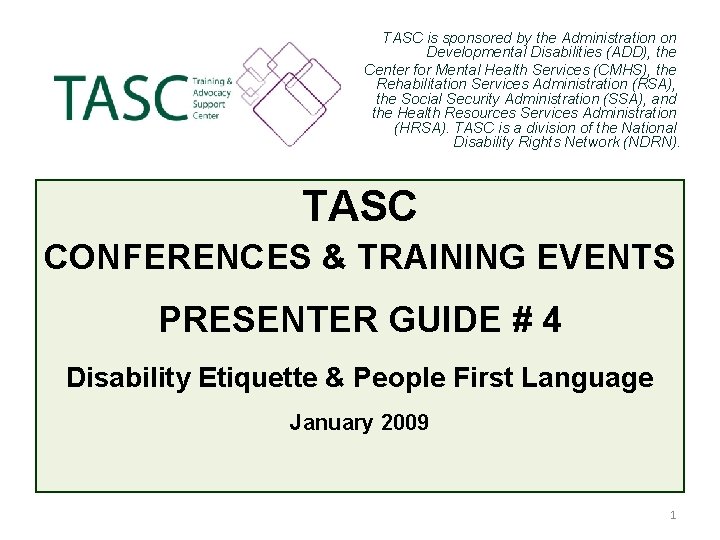 TASC Training & Advocacy Support Center

TASC is sponsored by the Administration on Developmental Disabilities (ADD), the Center for Mental Health Services (CMHS), the Rehabilitation Services Administration (RSA), the Social Security Administration (SSA), and the Health Resources Services Administration (HRSA). TASC is a division of the National Disability Rights Network (NDRN).

TASC

CONFERENCES & TRAINING EVENTS

PRESENTER GUIDE # 4

Disability Etiquette & People First Language

January 2009

1